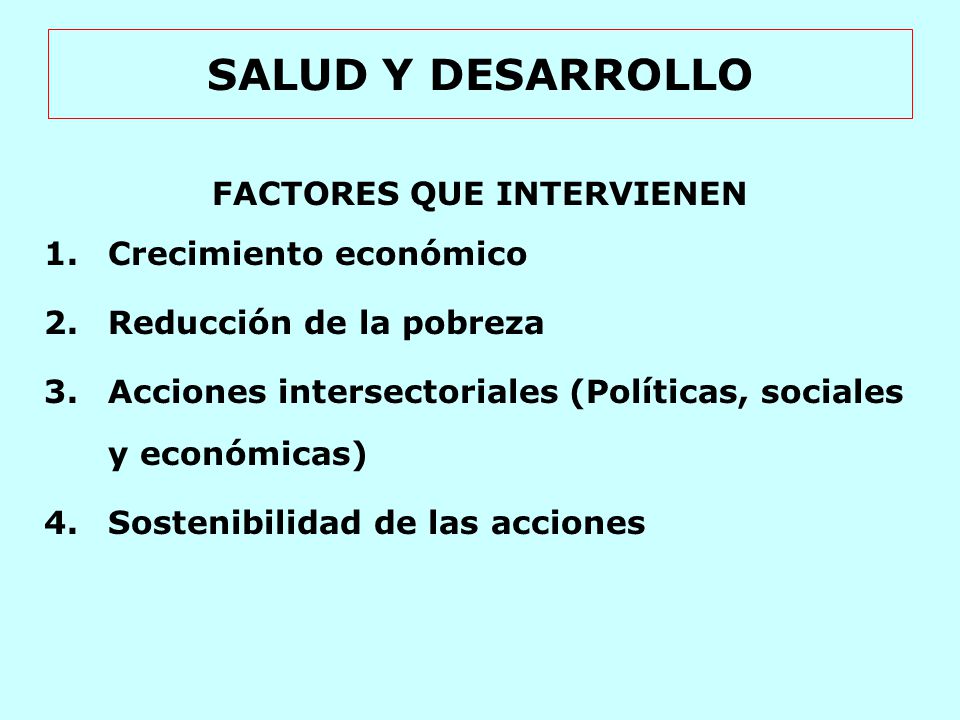 SALUD Y DESARROLLO

FACTORES QUE INTERVIENEN

1. Crecimiento económico

2. Reducción de la pobreza

3. Acciones intersectoriales (Políticas, sociales y económicas)

4. Sostenibilidad de las acciones